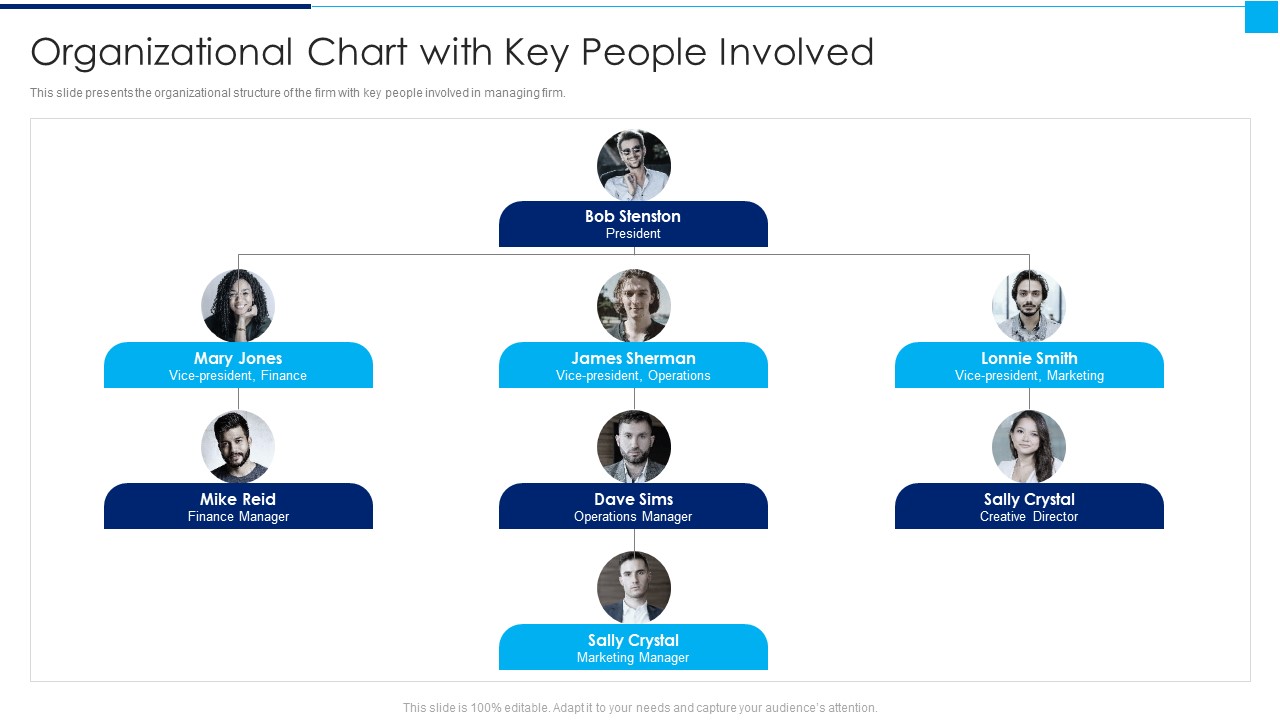 Organizational Chart with Key People Involved

This slide presents the organizational structure of the firm with key people involved in managing firm.

Bob Stenston
President

Mary Jones
Vice-president, Finance

James Sherman
Vice-president, Operations

Lonnie Smith
Vice-president, Marketing

Mike Reid
Finance Manager

Dave Sims
Operations Manager

Sally Crystal
Creative Director

Sally Crystal
Marketing Manager

This slide is 100% editable. Adapt it to your needs and capture your audience's attention.